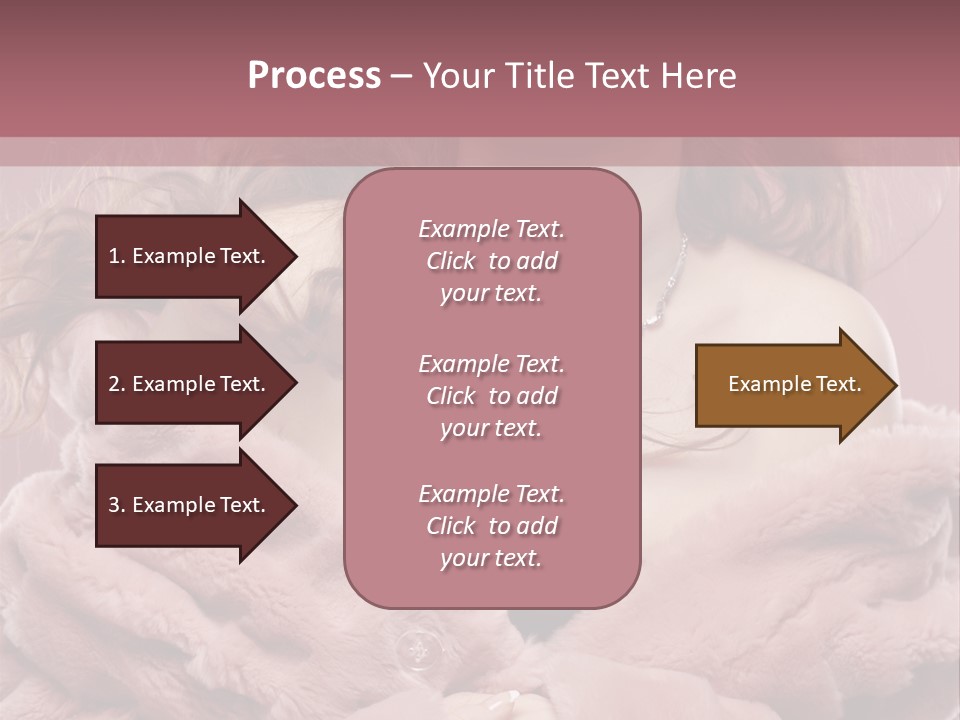 Process – Your Title Text Here

1. Example Text.

2. Example Text.

3. Example Text.

Example Text. Click to add your text.

Example Text. Click to add your text.

Example Text. Click to add your text.

Example Text.